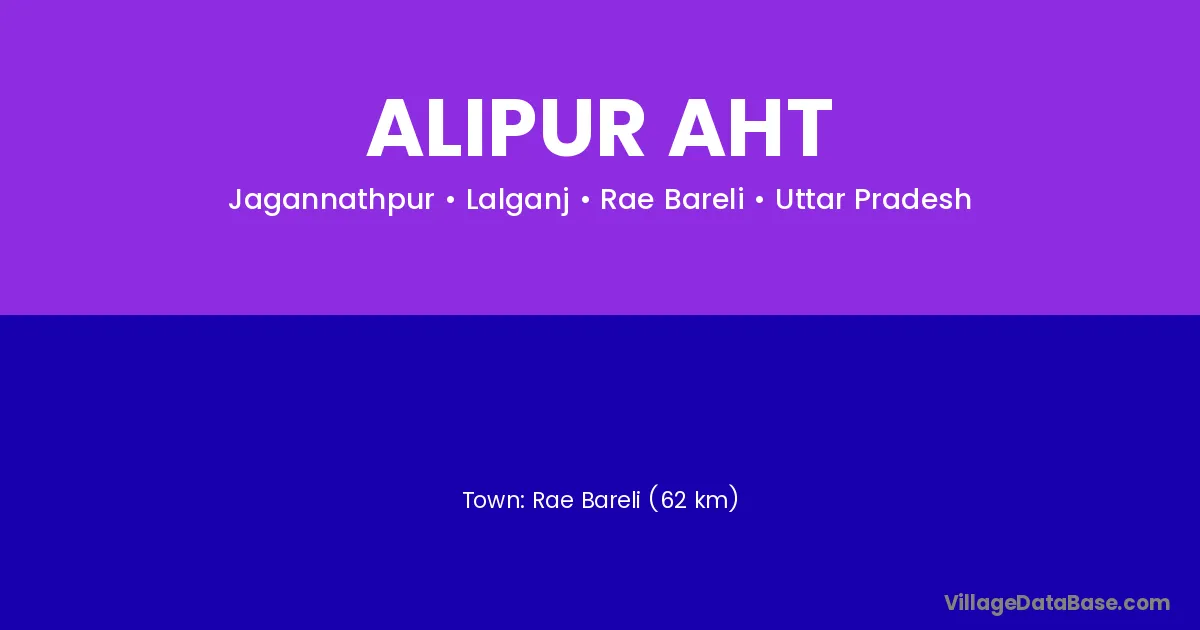 ALIPUR AHT

Jagannathpur • Lalganj • Rae Bareli • Uttar Pradesh

Town: Rae Bareli (62 km)

VillageDataBase.com